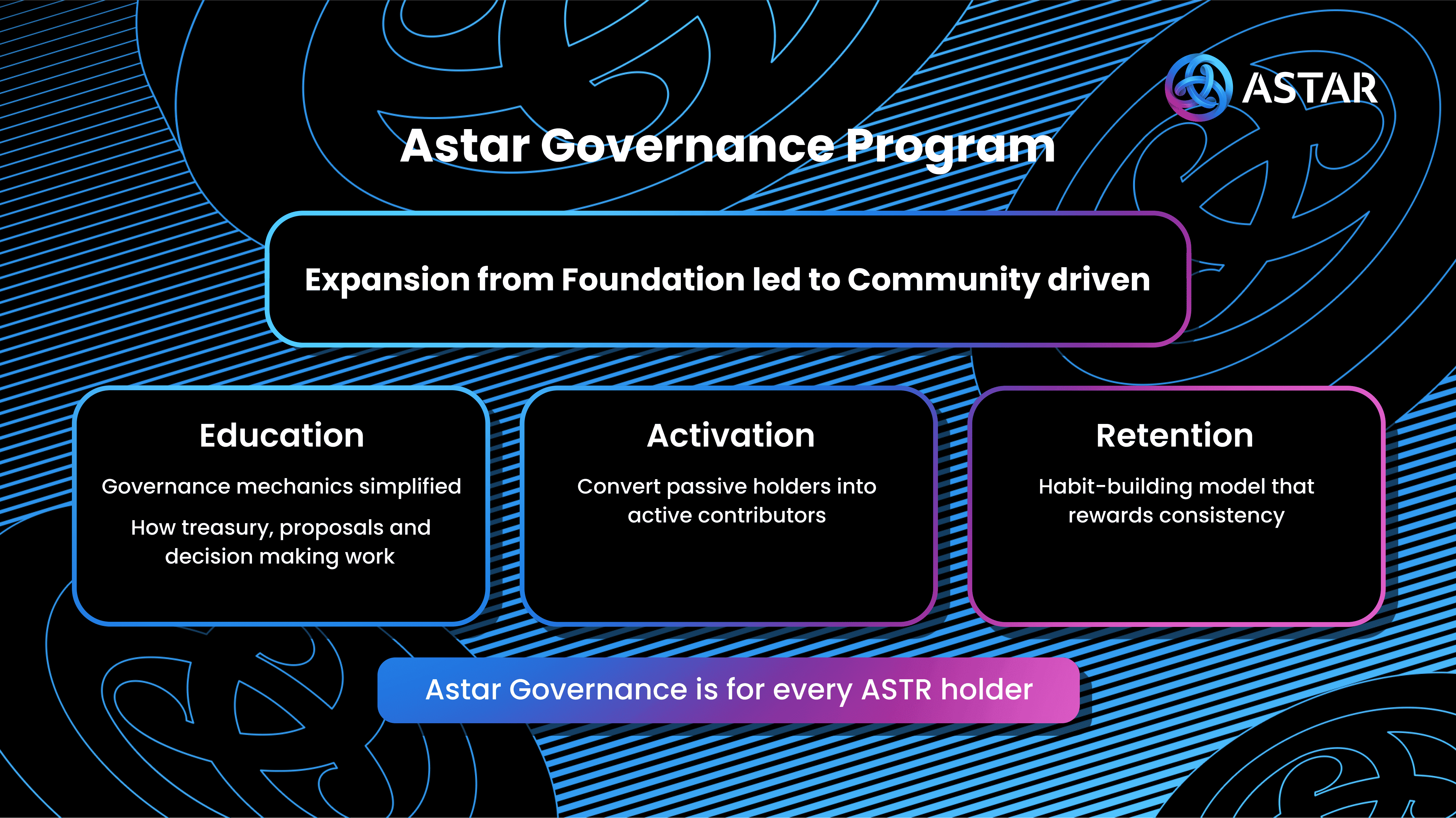 ASTAR

Astar Governance Program

Expansion from Foundation led to Community driven

Education

Governance mechanics simplified

How treasury, proposals and decision making work

Activation

Convert passive holders into active contributors

Retention

Habit-building model that rewards consistency

Astar Governance is for every ASTR holder